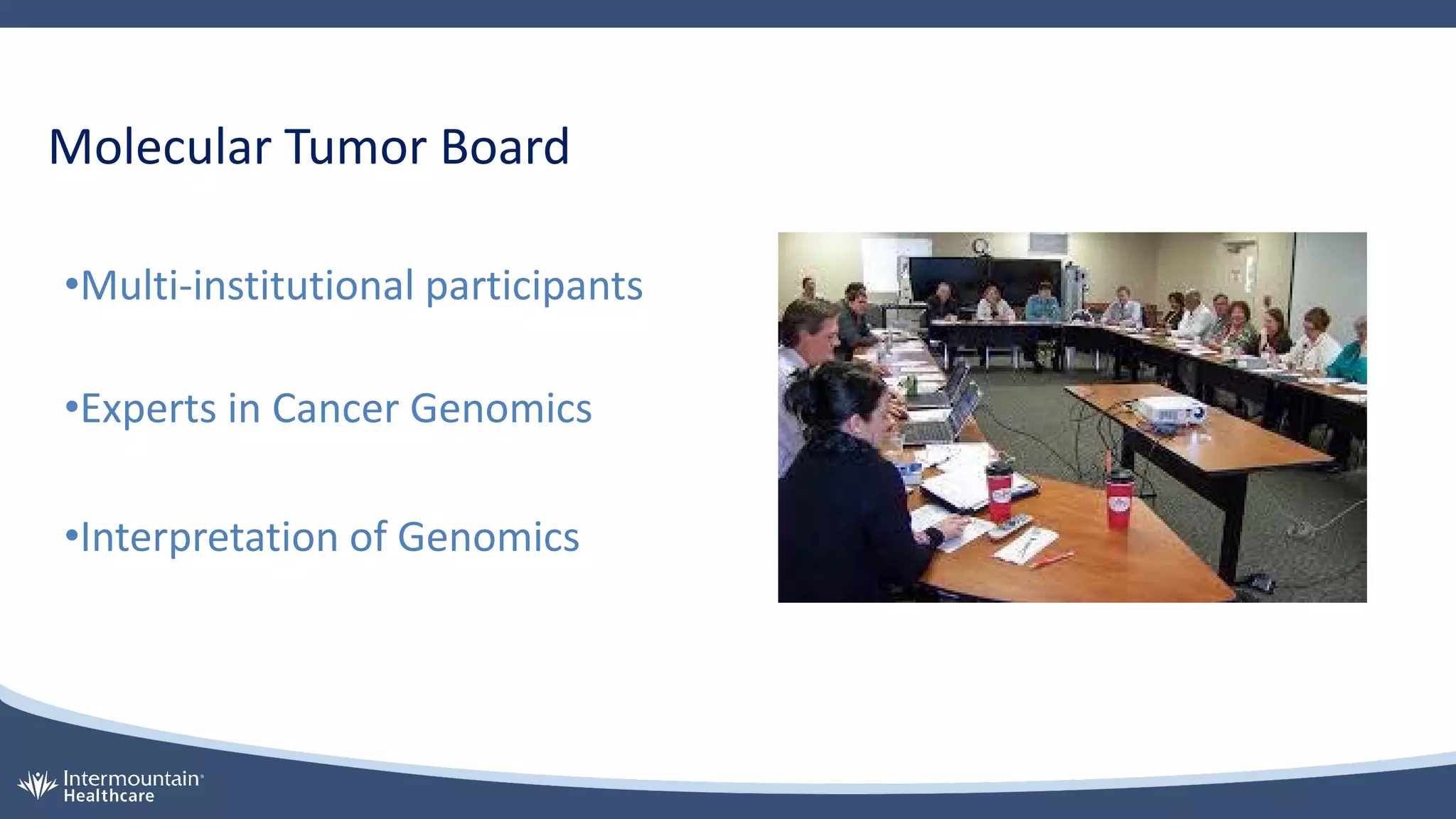 Molecular Tumor Board

•Multi-institutional participants

•Experts in Cancer Genomics

•Interpretation of Genomics

Intermountain® Healthcare